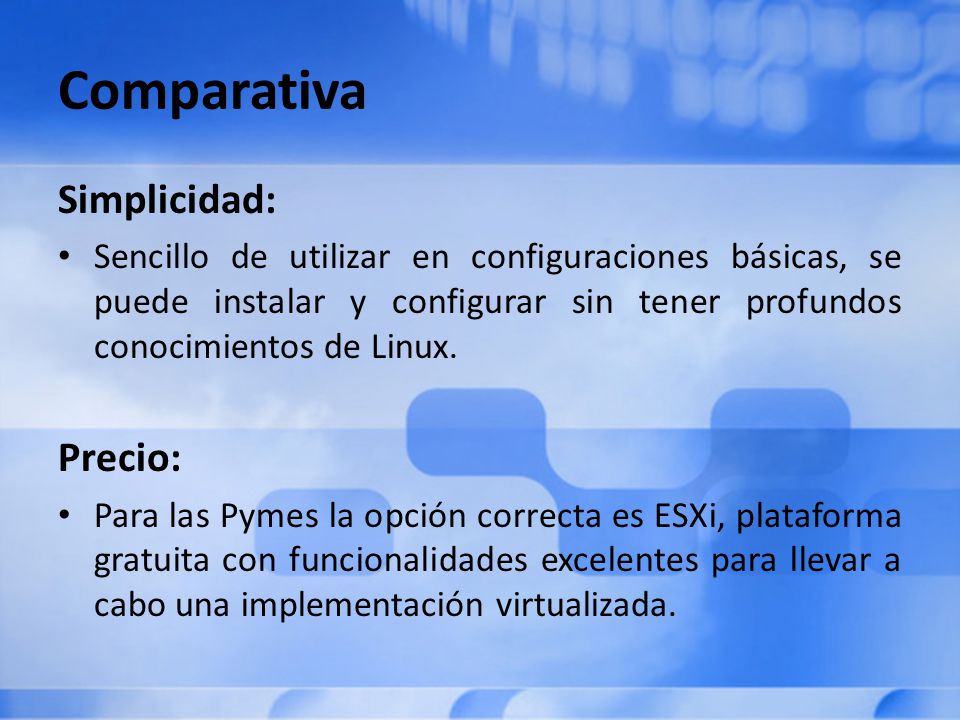 Comparativa

Simplicidad:

• Sencillo de utilizar en configuraciones básicas, se puede instalar y configurar sin tener profundos conocimientos de Linux.

Precio:

• Para las Pymes la opción correcta es ESXi, plataforma gratuita con funcionalidades excelentes para llevar a cabo una implementación virtualizada.